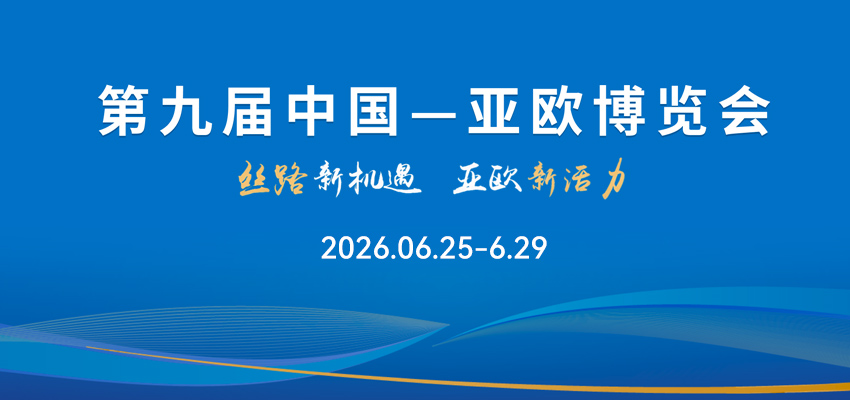 第九届中国—亚欧博览会

丝路新机遇 亚欧新活力

2026.06.25-6.29